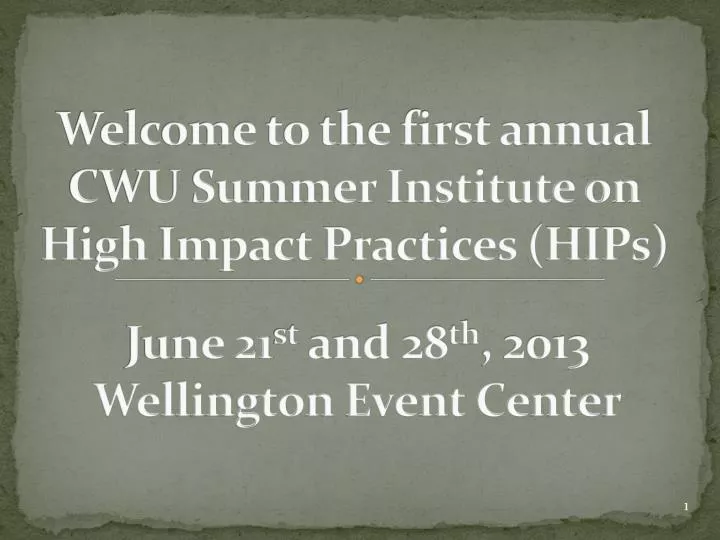 Welcome to the first annual CWU Summer Institute on High Impact Practices (HIPs)

June 21$^{st}$ and 28$^{th}$, 2013
Wellington Event Center

1